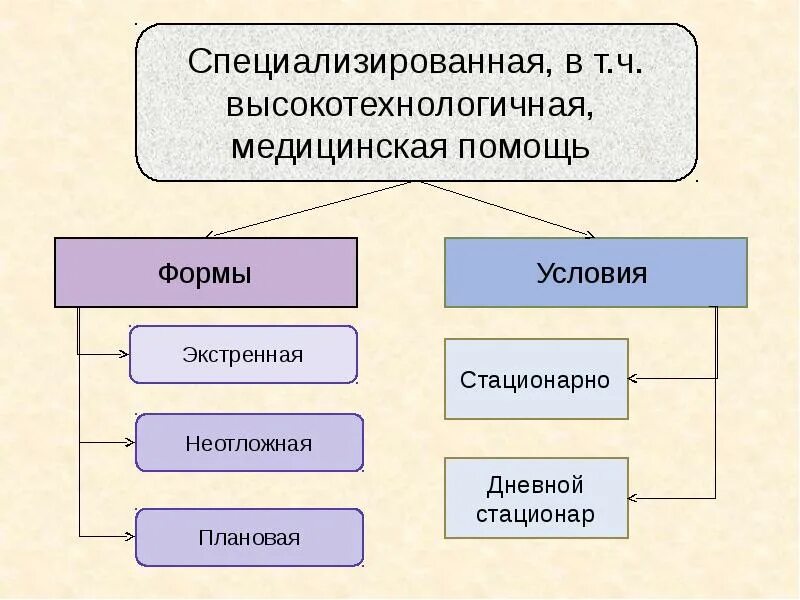 Специализированная, в т.ч. высокотехнологичная, медицинская помощь

Формы

Экстренная

Неотложная

Плановая

Условия

Стационарно

Дневной стационар